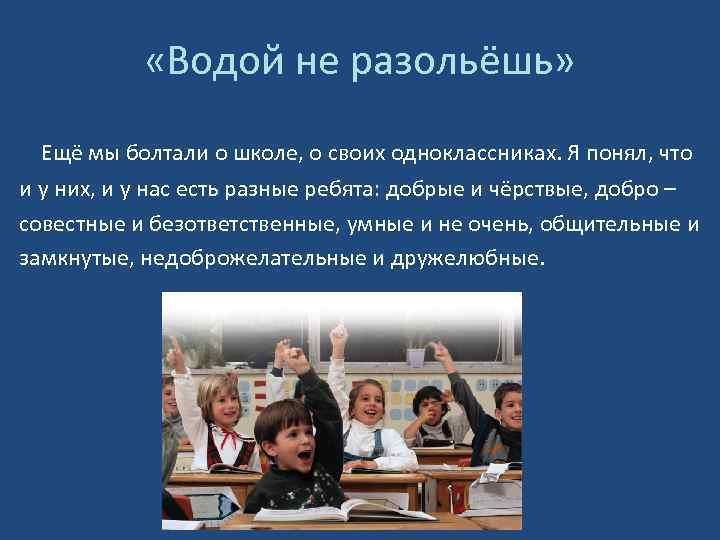 «Водой не разольёшь»

Ещё мы болтали о школе, о своих одноклассниках. Я понял, что и у них, и у нас есть разные ребята: добрые и чёрствые, добро – совестные и безответственные, умные и не очень, общительные и замкнутые, недоброжелательные и дружелюбные.